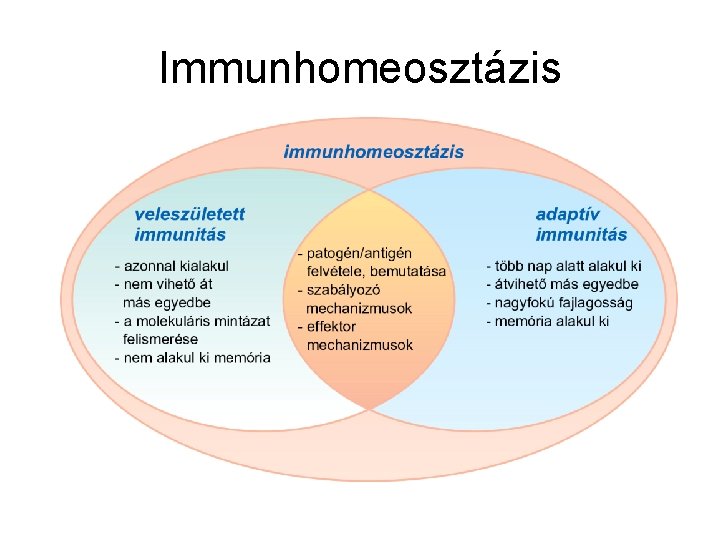 Immunhomeosztázis

immunhomeosztázis

veleszületett immunitás

- azonnal kialakul
- nem vihető át más egyedbe
- a molekuláris mintázat felismerése
- nem alakul ki memória

- patogén/antigén felvétele, bemutatása
- szabályozó mechanizmusok
- effektor mechanizmusok

adaptív immunitás

- több nap alatt alakul ki
- átvihető más egyedbe
- nagyfokú fajlagosság
- memória alakul ki